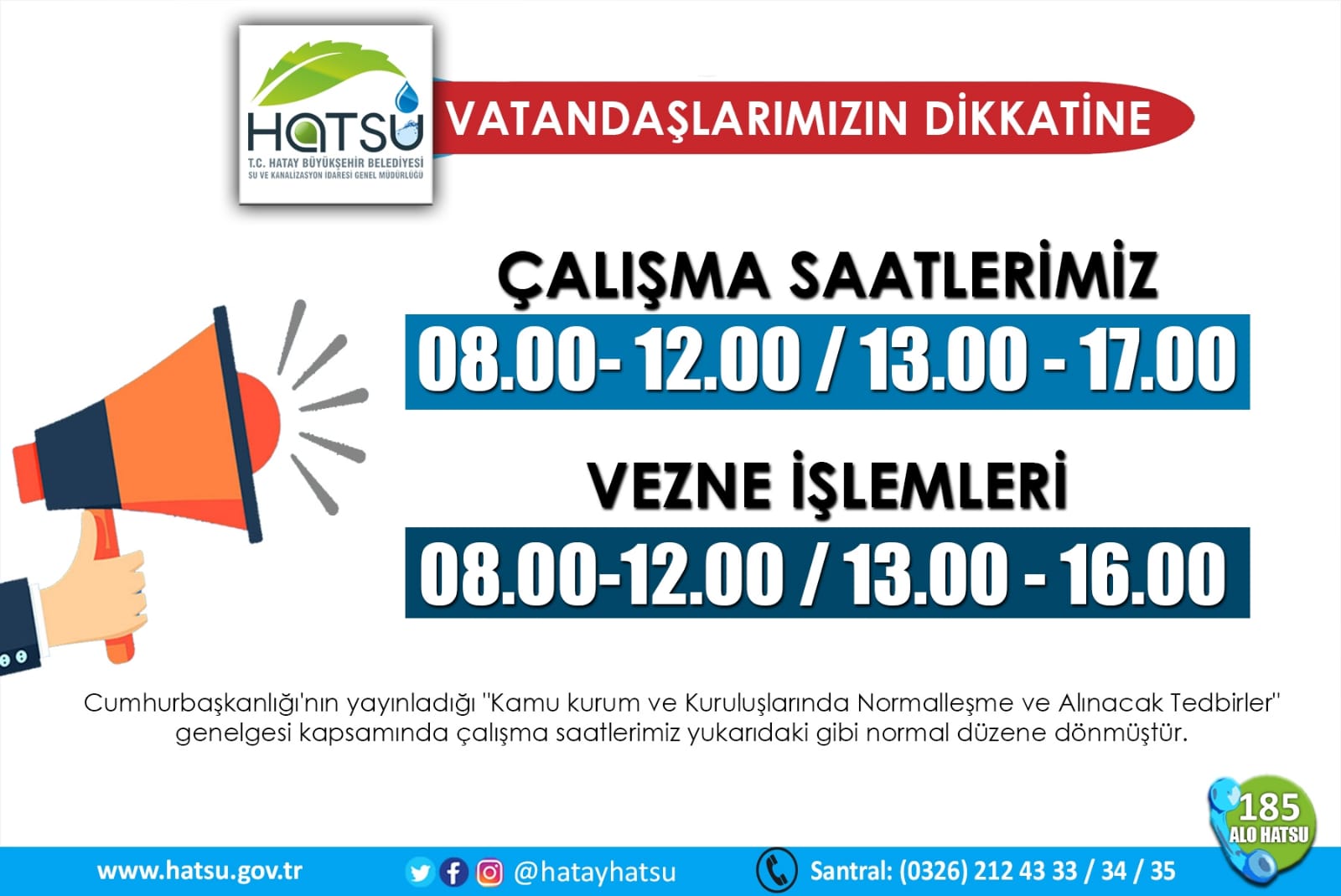 HATSU
T.C. HATAY BÜYÜKŞEHİR BELEDİYESİ
SU VE KANALİZASYON İDARESİ GENEL MÜDÜRLÜĞÜ

VATANDAŞLARIMIZIN DİKKATİNE

ÇALIŞMA SAATLERİMİZ
08.00- 12.00 / 13.00 - 17.00

VEZNE İŞLEMLERİ
08.00-12.00 / 13.00 - 16.00

Cumhurbaşkanlığı'nın yayınladığı "Kamu kurum ve Kuruluşlarında Normalleşme ve Alınacak Tedbirler" genelgesi kapsamında çalışma saatlerimiz yukarıdaki gibi normal düzene dönmüştür.

185
ALO HATSU

www.hatsu.gov.tr @hatayhatsu Santral: (0326) 212 43 33 / 34 / 35